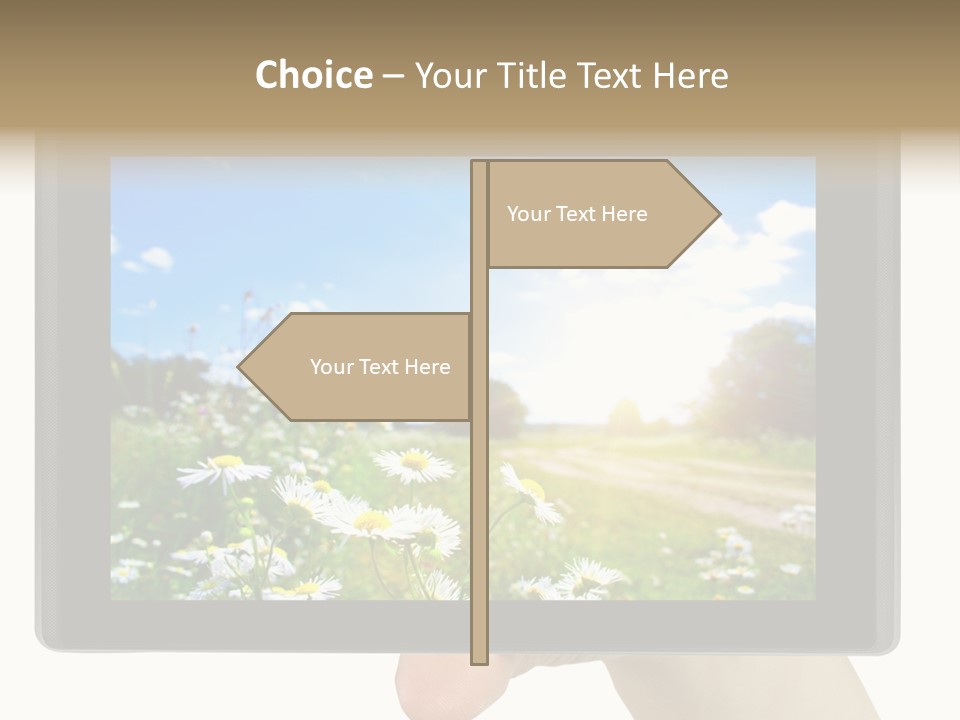 Choice – Your Title Text Here

Your Text Here

Your Text Here